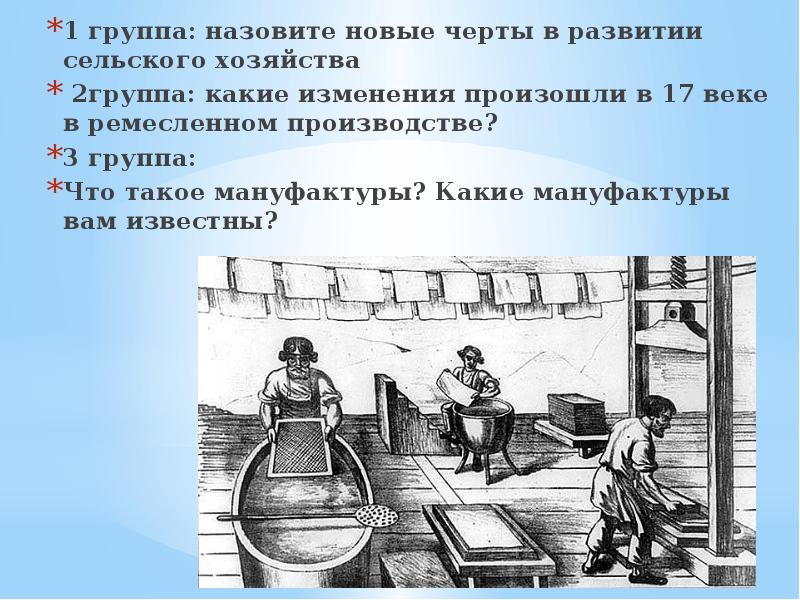 *1 группа: назовите новые черты в развитии сельского хозяйства

* 2группа: какие изменения произошли в 17 веке в ремесленном производстве?

*3 группа:

*Что такое мануфактуры? Какие мануфактуры вам известны?